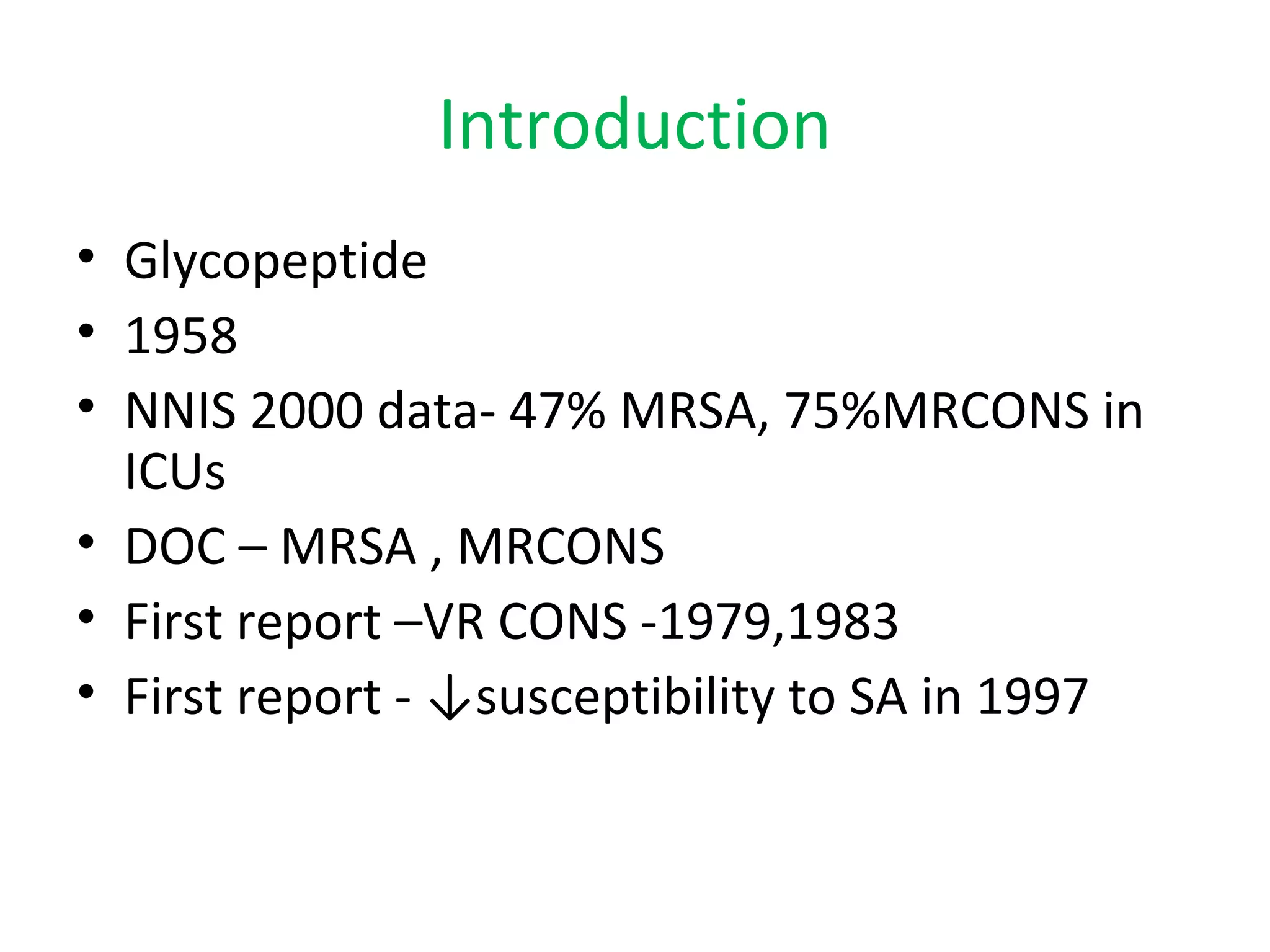 Introduction

• Glycopeptide
• 1958
• NNIS 2000 data- 47% MRSA, 75%MRCONS in ICUs
• DOC – MRSA , MRCONS
• First report –VR CONS -1979,1983
• First report - ↓susceptibility to SA in 1997